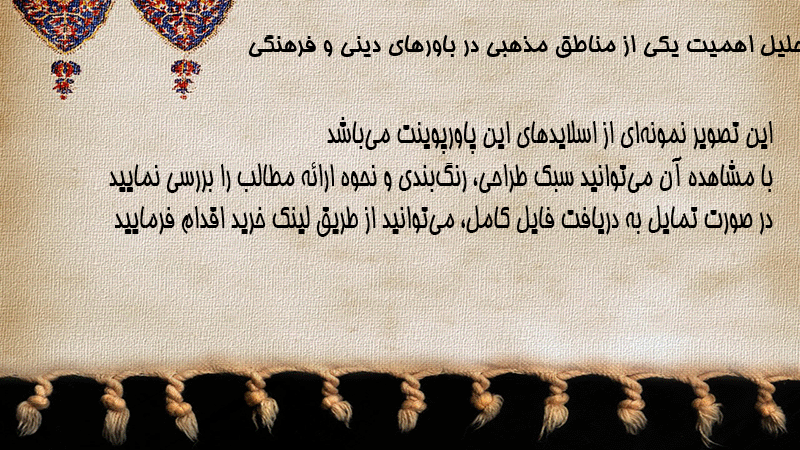 علیل اهمیت یکی از مناطق مذهبی در باورهای دینی و فرهنگی

این تصویر نمونه‌ای از اسلایدهای این پاورپوینت می‌باشد
با مشاهده آن می‌توانید سبک طراحی، رنگ‌بندی و نحوه ارائه مطالب را بررسی نمایید
در صورت تمایل به دریافت فایل کامل، می‌توانید از طریق لینک خرید اقدام فرمایید